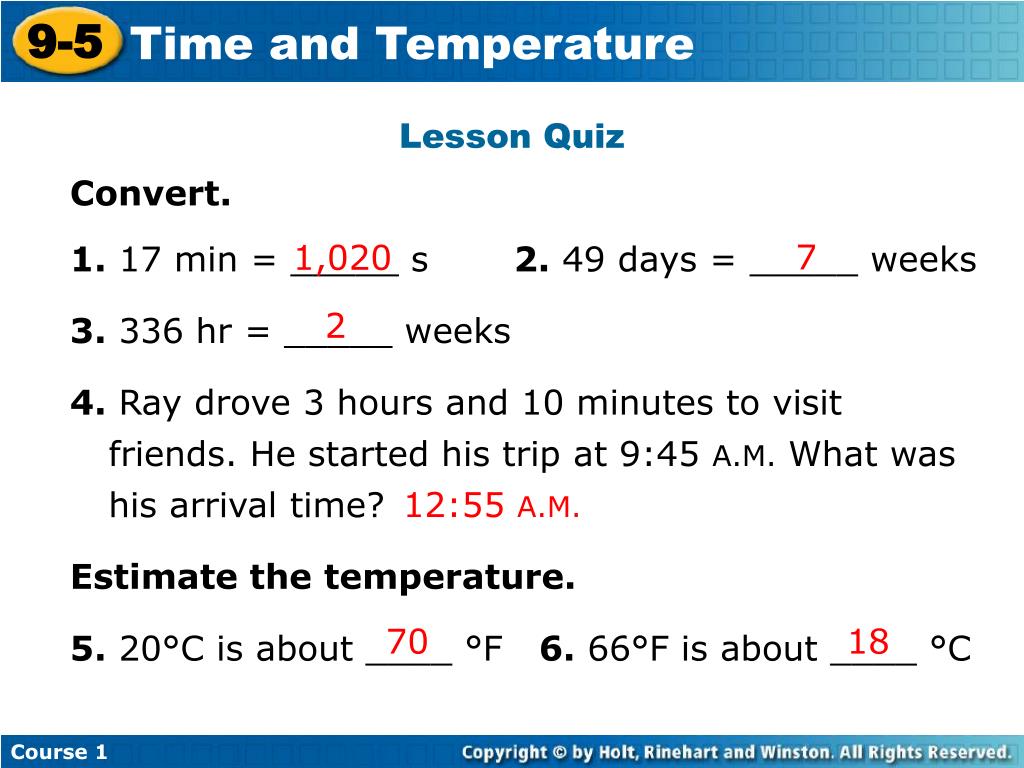 9-5 Time and Temperature

Lesson Quiz

Convert.

1. 17 min = 1,020 s 2. 49 days = 7 weeks

3. 336 hr = 2 weeks

4. Ray drove 3 hours and 10 minutes to visit friends. He started his trip at 9:45 A.M. What was his arrival time? 12:55 A.M.

Estimate the temperature.

5. 20°C is about 70 °F 6. 66°F is about 18 °C

Course 1

Copyright © by Holt, Rinehart and Winston. All Rights Reserved.